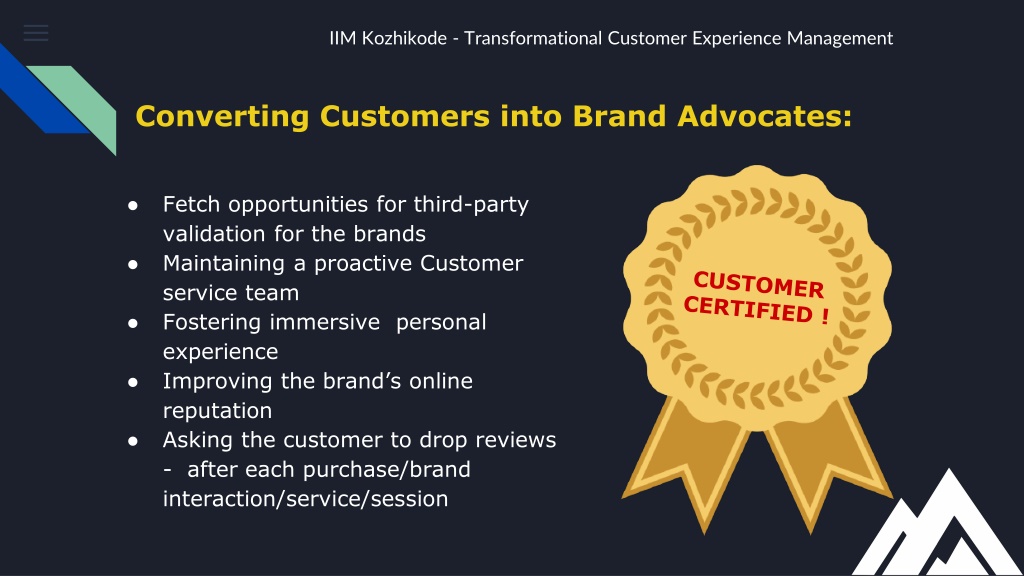 IIM Kozhikode - Transformational Customer Experience Management

Converting Customers into Brand Advocates:

● Fetch opportunities for third-party validation for the brands
● Maintaining a proactive Customer service team
● Fostering immersive personal experience
● Improving the brand's online reputation
● Asking the customer to drop reviews - after each purchase/brand interaction/service/session

CUSTOMER CERTIFIED !